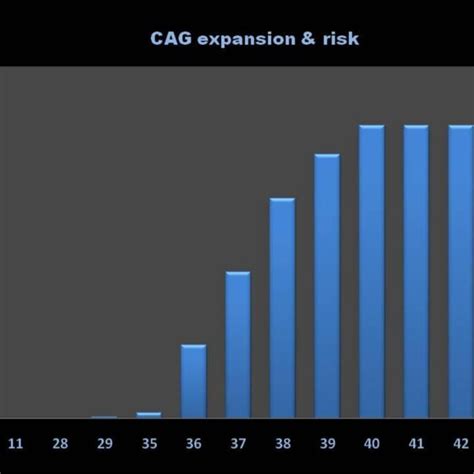 CAG expansion & risk

11 28 29 35 36 37 38 39 40 41 42